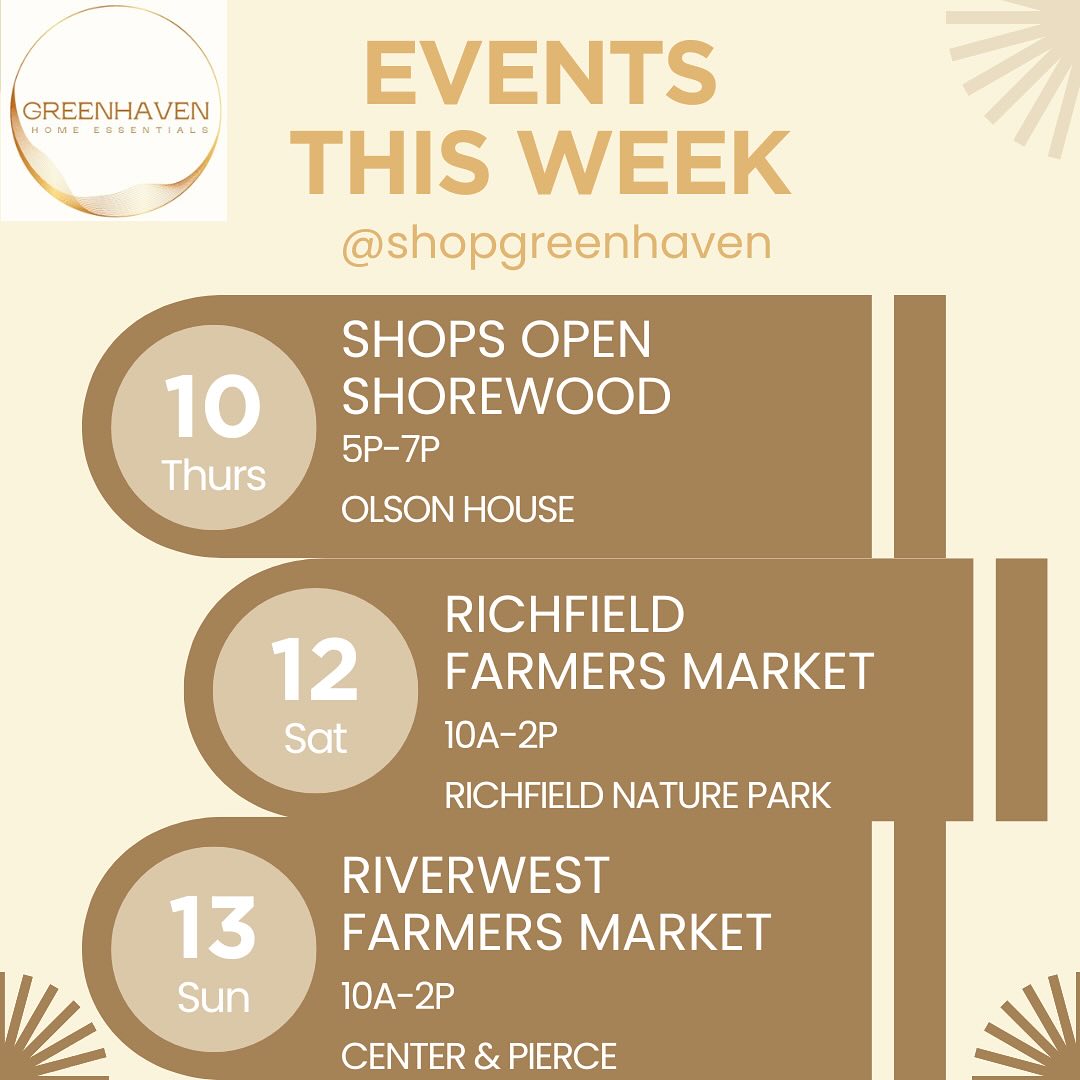 GREENHAVEN
HOME ESSENTIALS

EVENTS THIS WEEK
@shopgreenhaven

10
Thurs
SHOPS OPEN SHOREWOOD
5P-7P
OLSON HOUSE

12
Sat
RICHFIELD FARMERS MARKET
10A-2P
RICHFIELD NATURE PARK

13
Sun
RIVERWEST FARMERS MARKET
10A-2P
CENTER & PIERCE